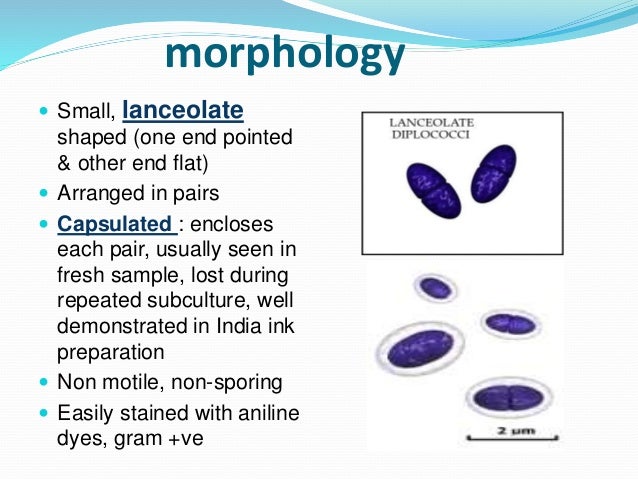 morphology

- Small, lanceolate shaped (one end pointed & other end flat)
- Arranged in pairs
- Capsulated : encloses each pair, usually seen in fresh sample, lost during repeated subculture, well demonstrated in India ink preparation
- Non motile, non-sporing
- Easily stained with aniline dyes, gram +ve

LANCEOLATE DIPLOCOCCI

2 µm